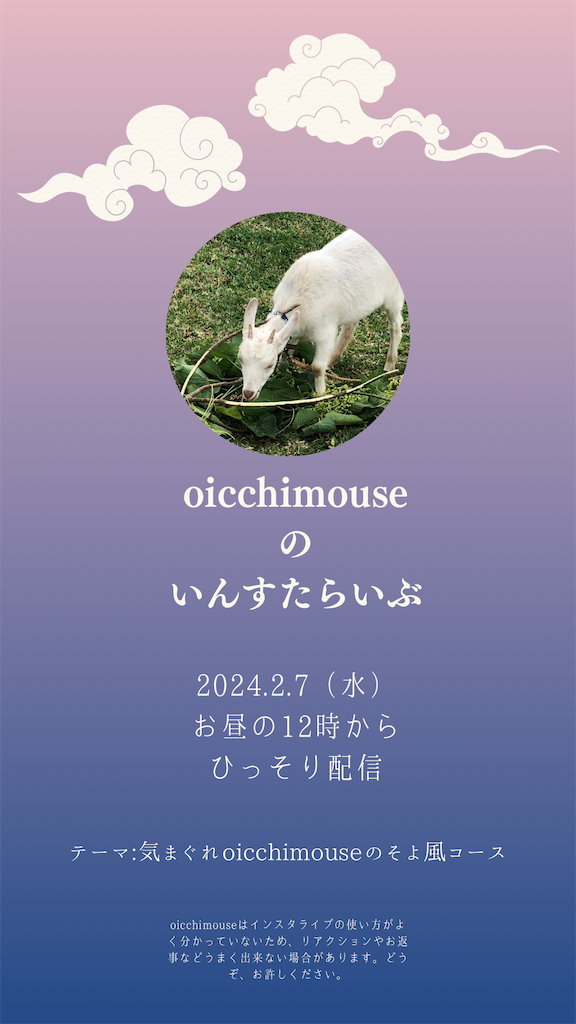 oicchimouse
の
いんすたらいぶ

2024.2.7（水）
お昼の12時から
ひっそり配信

テーマ:気まぐれoicchimouseのそよ風コース

oicchimouseはインスタライブの使い方がよく分かっていないため、リアクションやお返事などうまく出来ない場合があります。どうぞ、お許しください。